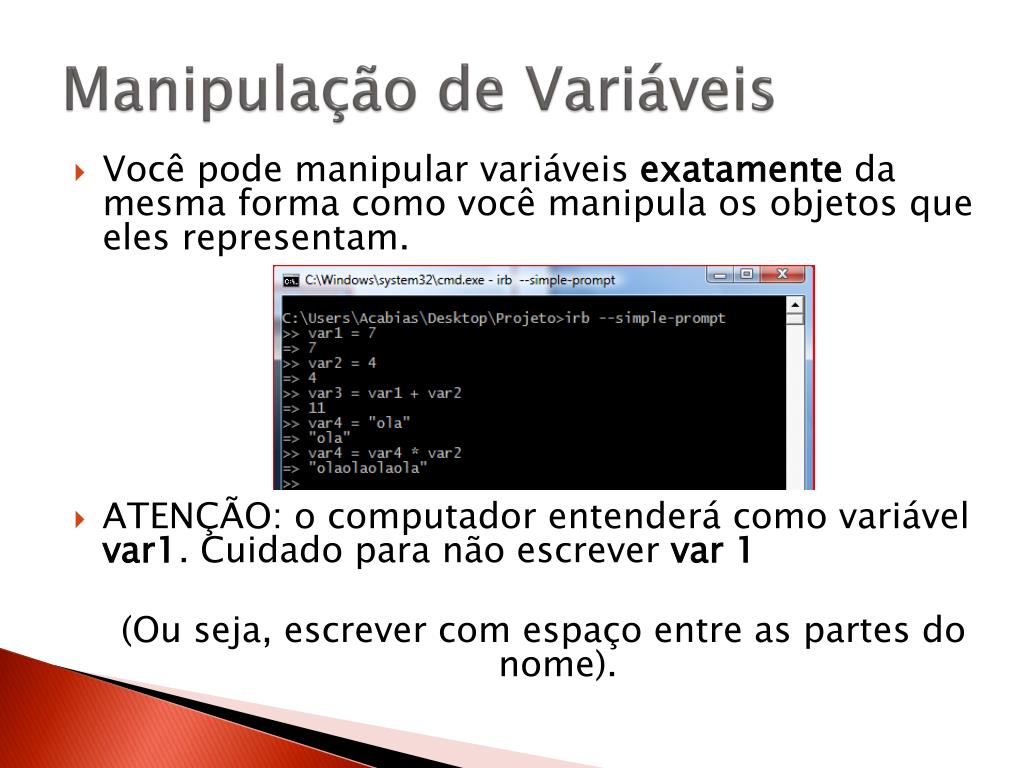 Manipulação de Variáveis

Você pode manipular variáveis exatamente da mesma forma como você manipula os objetos que eles representam.

C:\Windows\system32\cmd.exe - irb --simple-prompt

C:\Users\Acabias\Desktop\Projeto>irb --simple-prompt
>> var1 = 7
=> 7
>> var2 = 4
=> 4
>> var3 = var1 + var2
=> 11
>> var4 = "ola"
=> "ola"
>> var4 = var4 * var2
=> "olaolaolaola"
>>

ATENÇÃO: o computador entenderá como variável var1. Cuidado para não escrever var 1

(Ou seja, escrever com espaço entre as partes do nome).